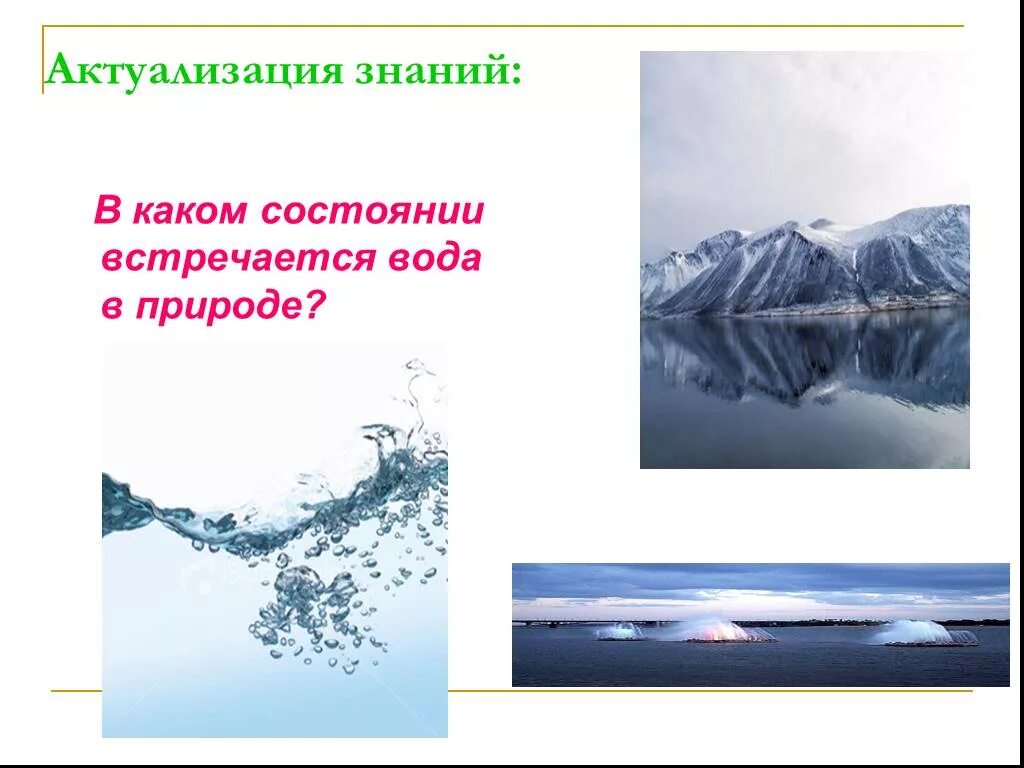 Актуализация знаний:

В каком состоянии встречается вода в природе?